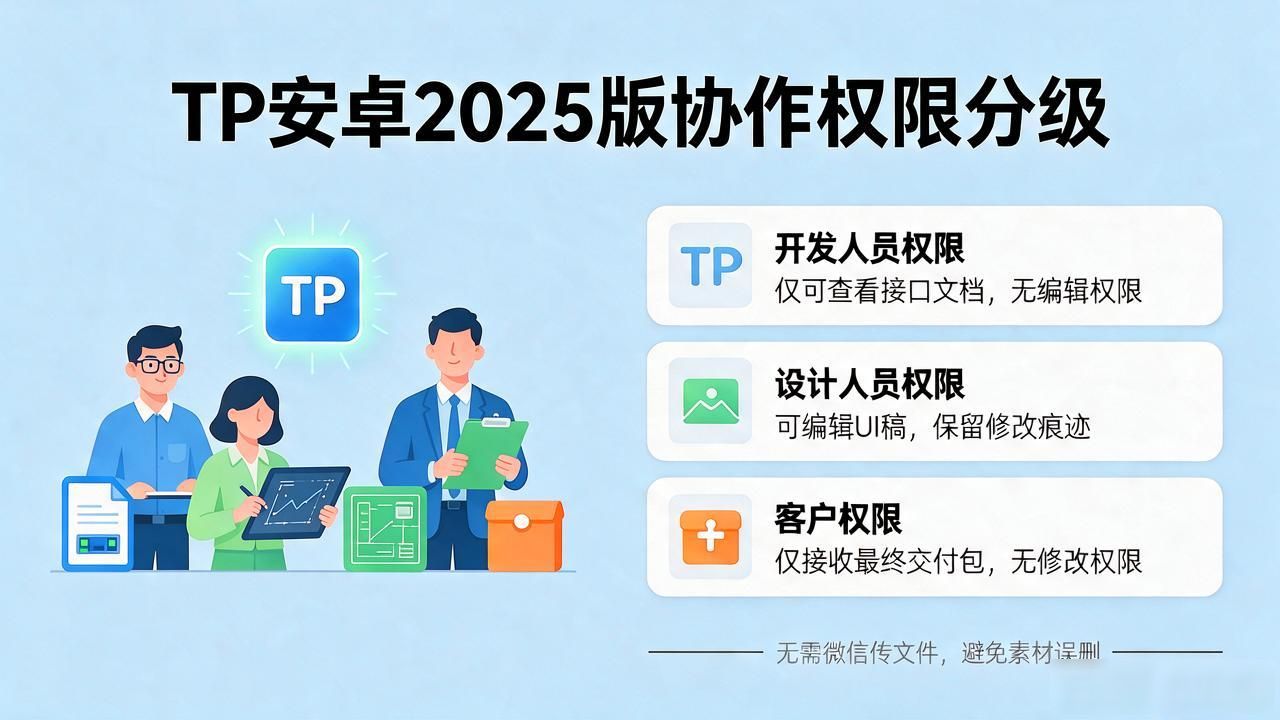 TP安卓2025版协作权限分级

TP

TP

开发人员权限
仅可查看接口文档，无编辑权限

设计人员权限
可编辑UI稿，保留修改痕迹

客户权限
仅接收最终交付包，无修改权限

无需微信传文件，避免素材误删